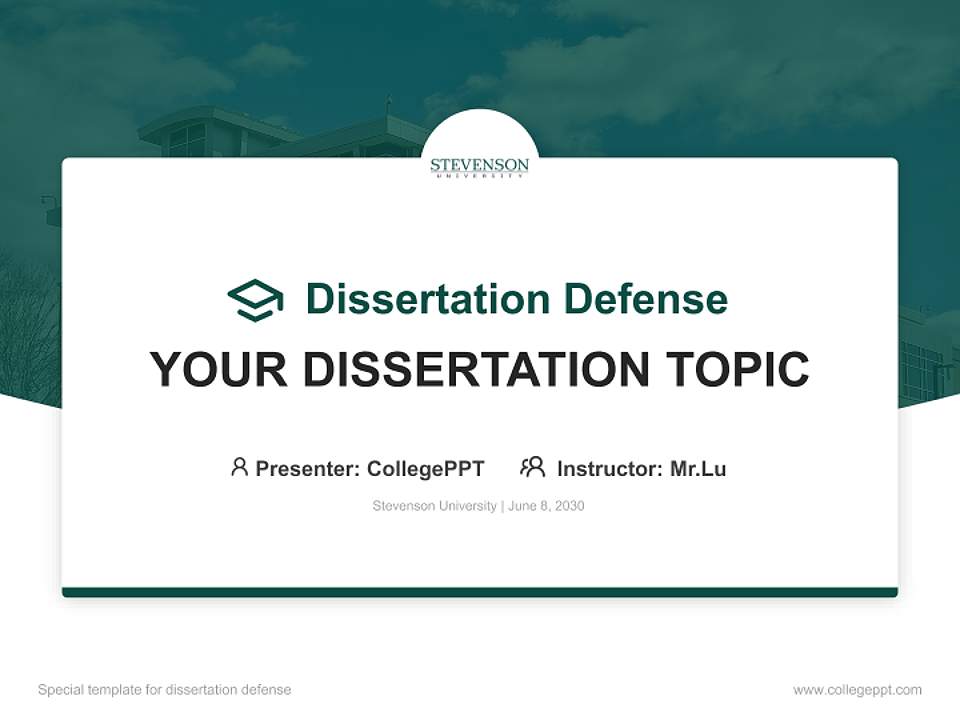 STEVENSON
UNIVERSITY

Dissertation Defense

YOUR DISSERTATION TOPIC

Presenter: CollegePPT Instructor: Mr.Lu

Stevenson University | June 8, 2030

Special template for dissertation defense

www.collegeppt.com